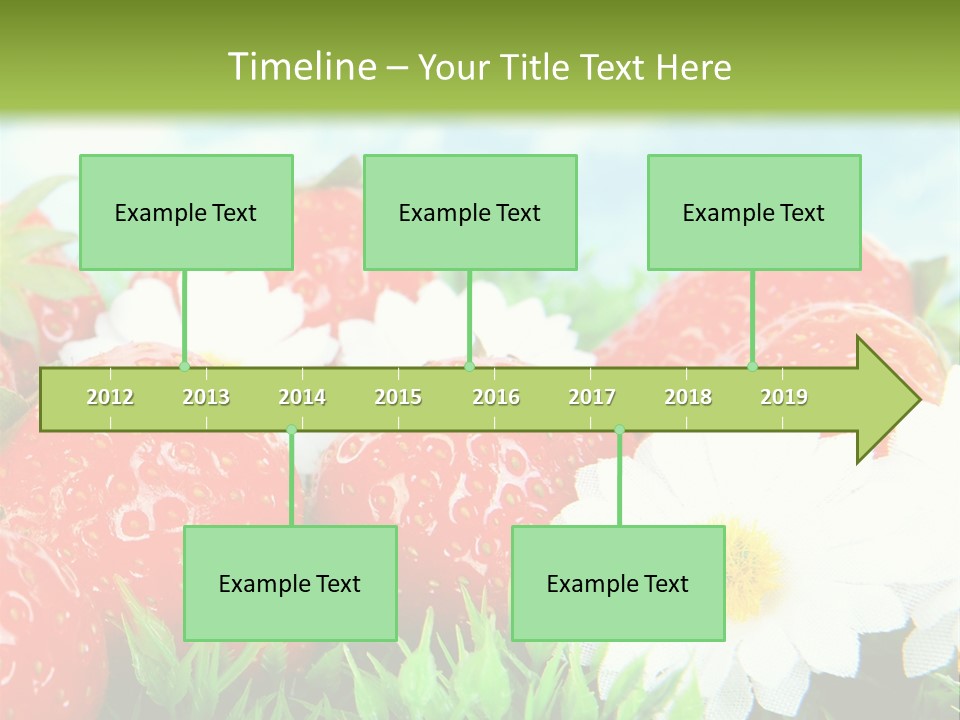 Timeline – Your Title Text Here

Example Text

Example Text

Example Text

2012
2013
2014
2015
2016
2017
2018
2019

Example Text

Example Text